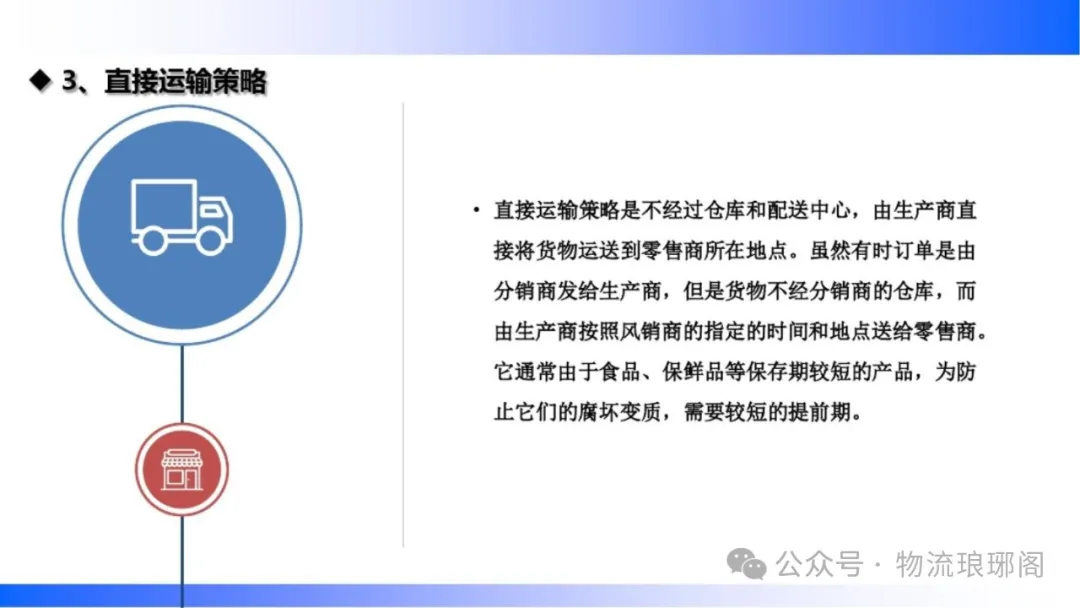 ◆ 3、直接运输策略

• 直接运输策略是不经过仓库和配送中心，由生产商直接将货物运送到零售商所在地点。虽然有时订单是由分销商发给生产商，但是货物不经分销商的仓库，而由生产商按照风销商的指定的时间和地点送给零售商。它通常由于食品、保鲜品等保存期较短的产品，为防止它们的腐坏变质，需要较短的提前期。

公众号 · 物流琅琊阁